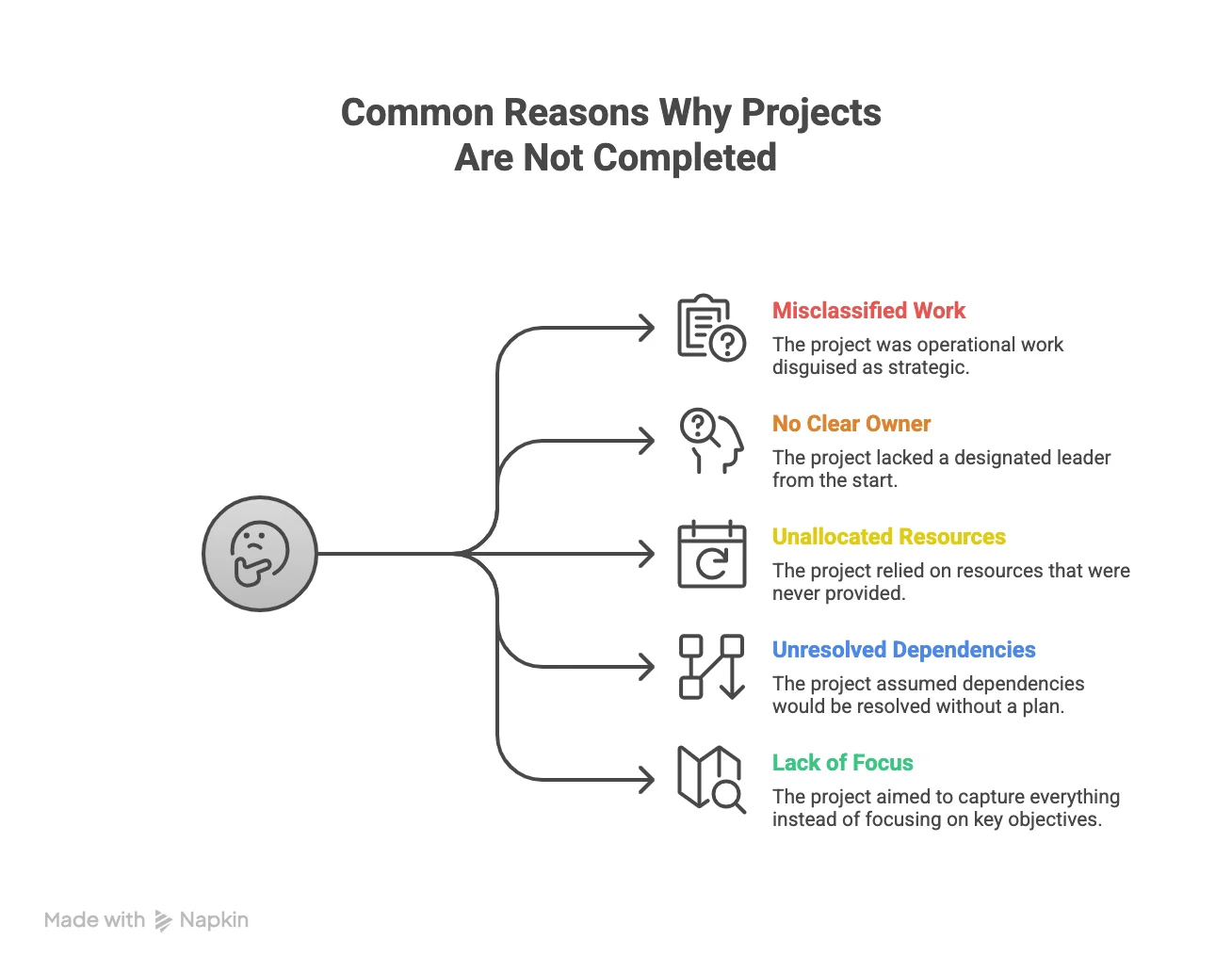 Common Reasons Why Projects Are Not Completed

Misclassified Work
The project was operational work disguised as strategic.

No Clear Owner
The project lacked a designated leader from the start.

Unallocated Resources
The project relied on resources that were never provided.

Unresolved Dependencies
The project assumed dependencies would be resolved without a plan.

Lack of Focus
The project aimed to capture everything instead of focusing on key objectives.

Made with Napkin